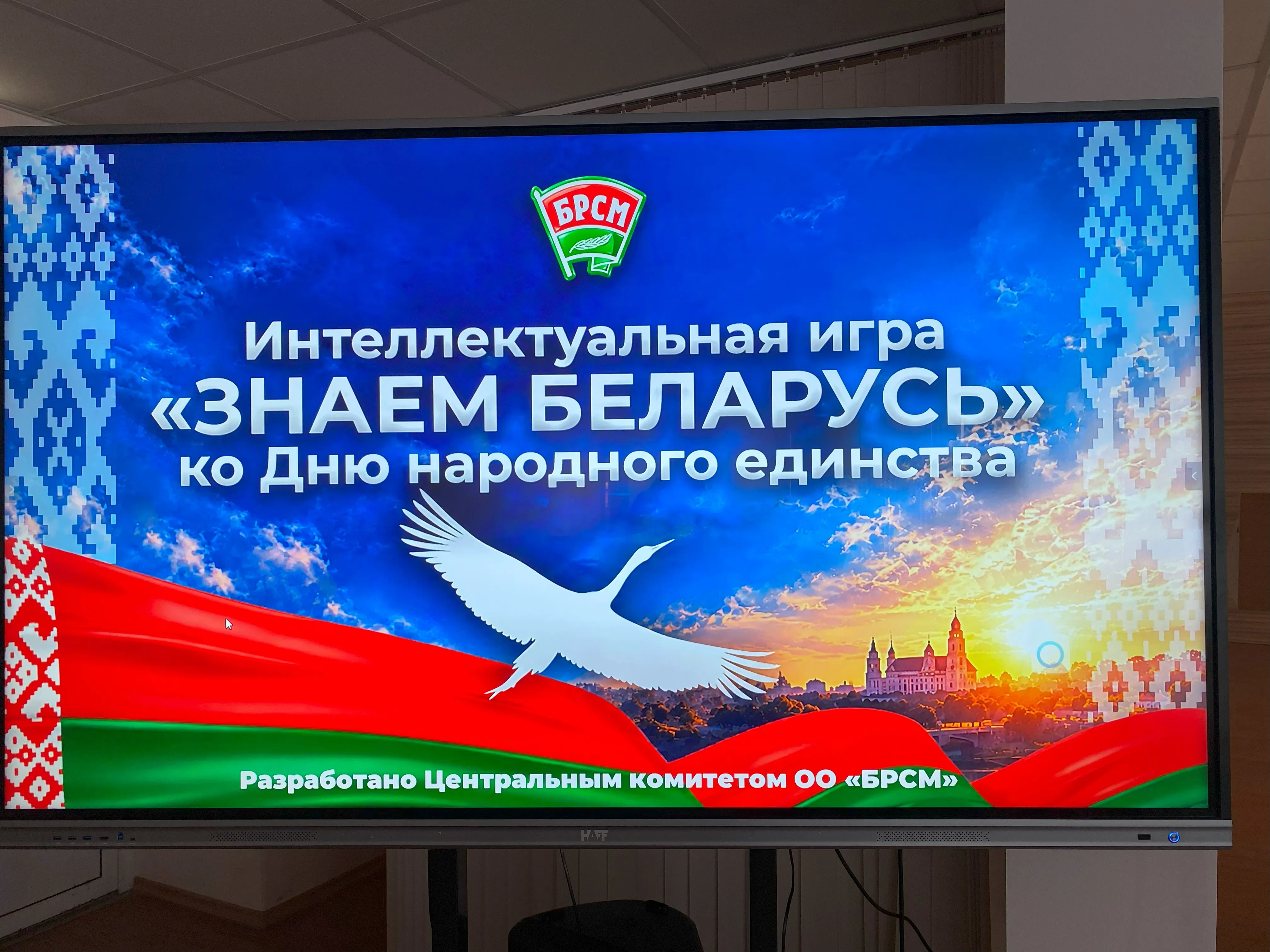 БРСМ

Интеллектуальная игра «ЗНАЕМ БЕЛАРУСЬ» ко Дню народного единства

Разработано Центральным комитетом ОО «БРСМ»

HAFF